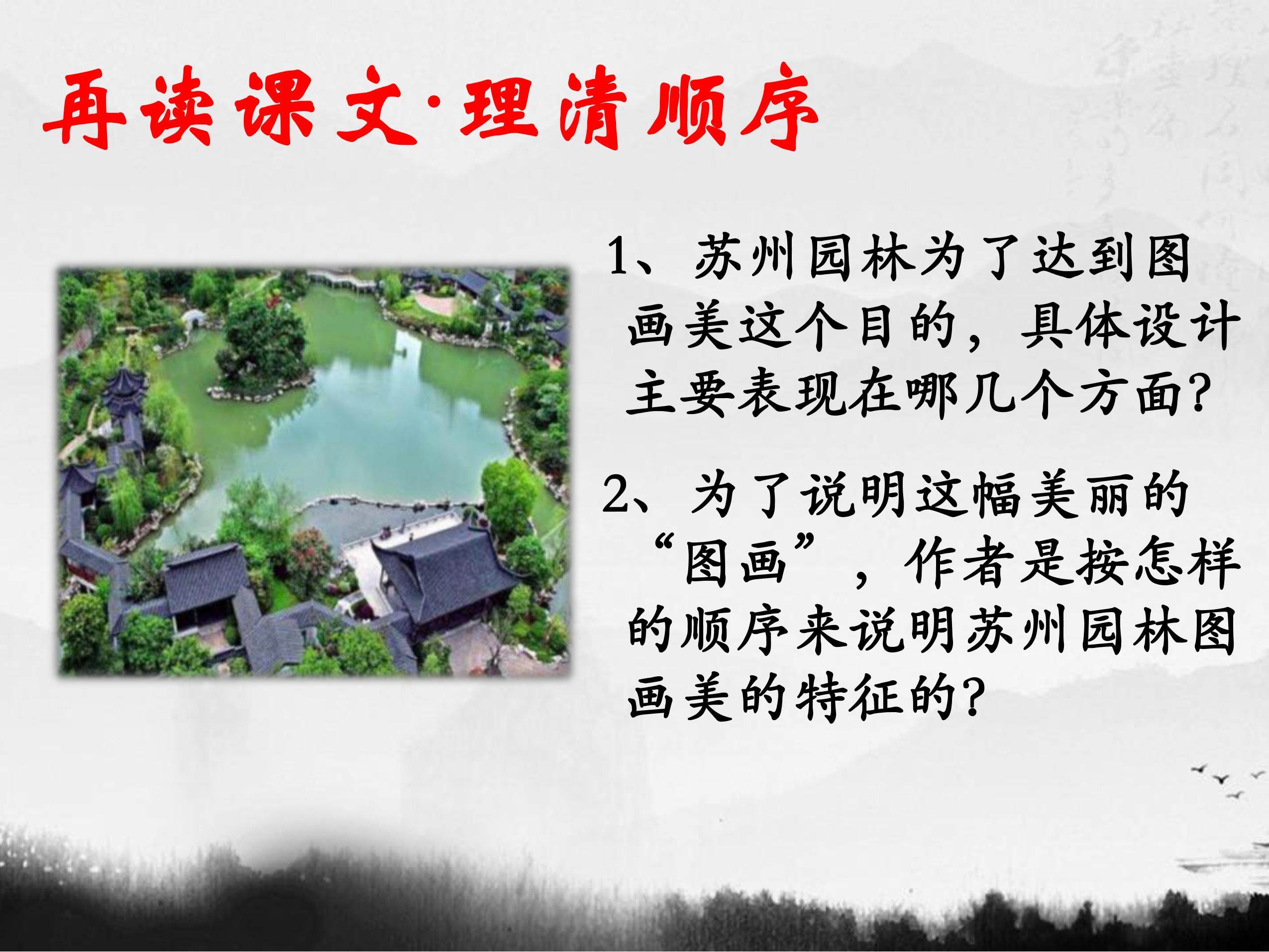 再读课文·理清顺序

1、苏州园林为了达到图画美这个目的，具体设计主要表现在哪几个方面?

2、为了说明这幅美丽的“图画”，作者是按怎样的顺序来说明苏州园林图画美的特征的?